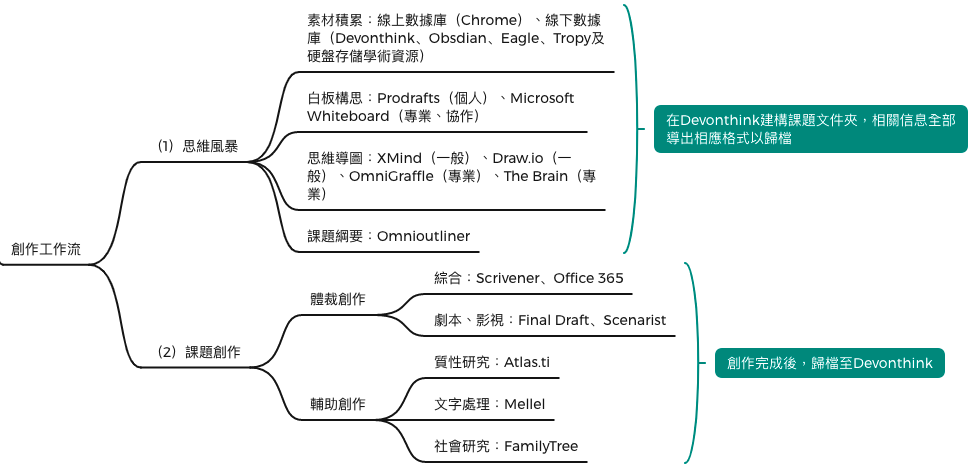 創作工作流

（1）思維風暴

素材積累：線上數據庫（Chrome）、線下數據庫（Devonthink、Obsdian、Eagle、Tropy及硬盤存儲學術資源）

白板構思：Prodrafts（個人）、Microsoft Whiteboard（專業、協作）

思維導圖：XMind（一般）、Draw.io（一般）、OmniGraffle（專業）、The Brain（專業）

課題綱要：Omnioutliner

在Devonthink建構課題文件夾，相關信息全部導出相應格式以歸檔

（2）課題創作

體裁創作

綜合：Scrivener、Office 365

劇本、影視：Final Draft、Scenarist

輔助創作

質性研究：Atlas.ti

文字處理：Mellel

社會研究：FamilyTree

創作完成後，歸檔至Devonthink